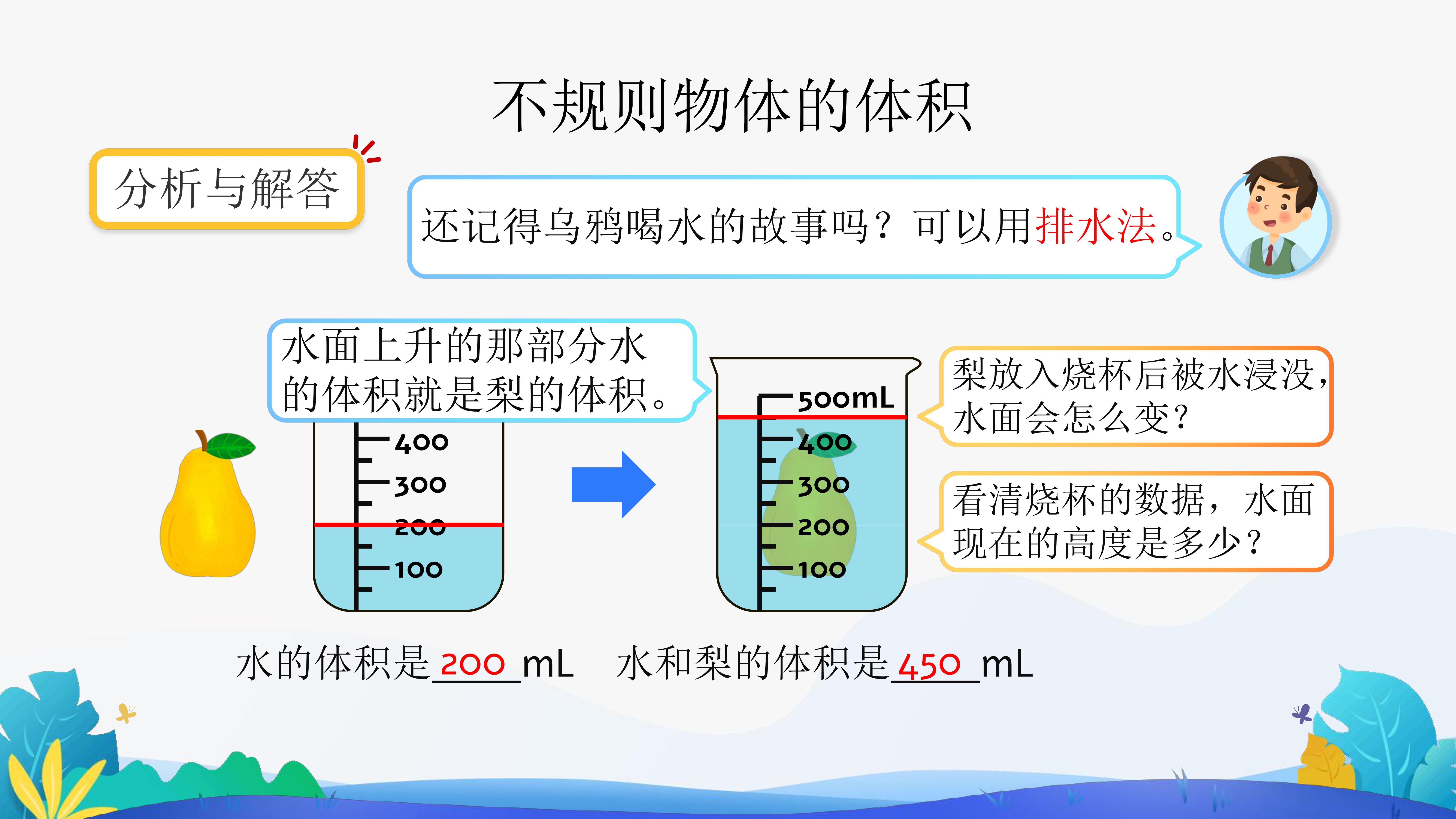 不规则物体的体积

分析与解答

还记得乌鸦喝水的故事吗？可以用排水法。

水面上升的那部分水的体积就是梨的体积。

400
300
200
100

500mL
400
300
200
100

梨放入烧杯后被水浸没，水面会怎么变？

看清烧杯的数据，水面现在的高度是多少？

水的体积是 200 mL　水和梨的体积是 450 mL